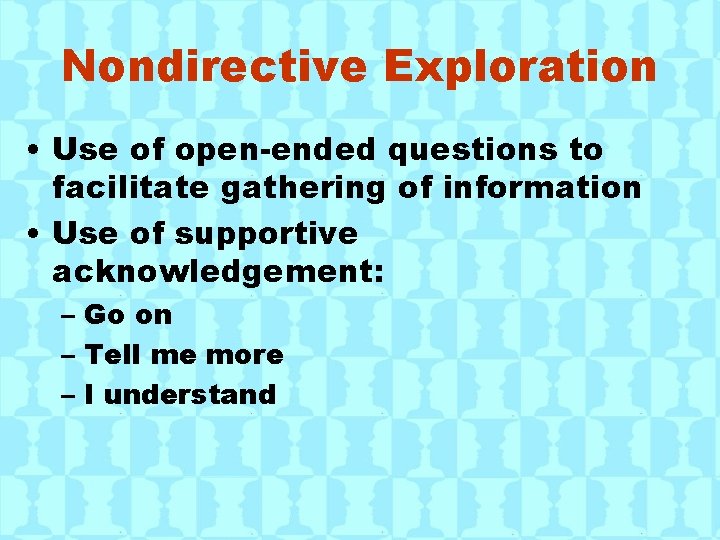 Nondirective Exploration

• Use of open-ended questions to facilitate gathering of information
• Use of supportive acknowledgement:
– Go on
– Tell me more
– I understand